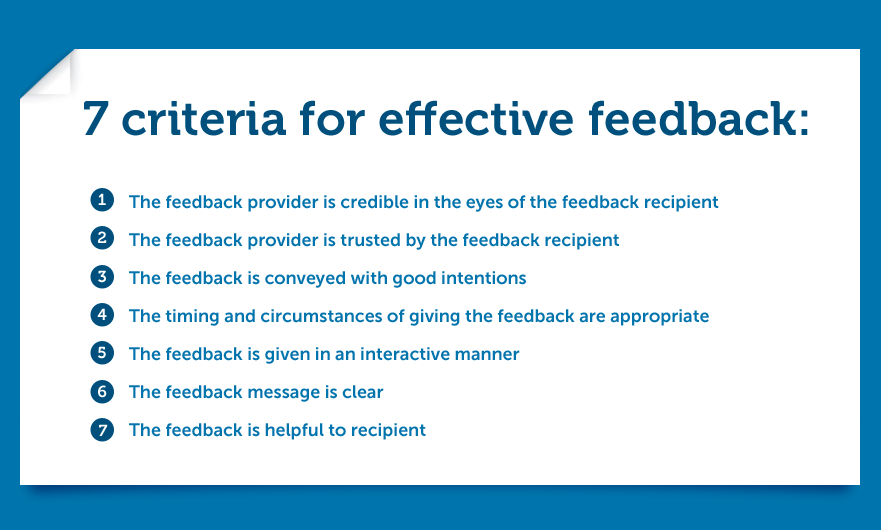 7 criteria for effective feedback:

1 The feedback provider is credible in the eyes of the feedback recipient

2 The feedback provider is trusted by the feedback recipient

3 The feedback is conveyed with good intentions

4 The timing and circumstances of giving the feedback are appropriate

5 The feedback is given in an interactive manner

6 The feedback message is clear

7 The feedback is helpful to recipient